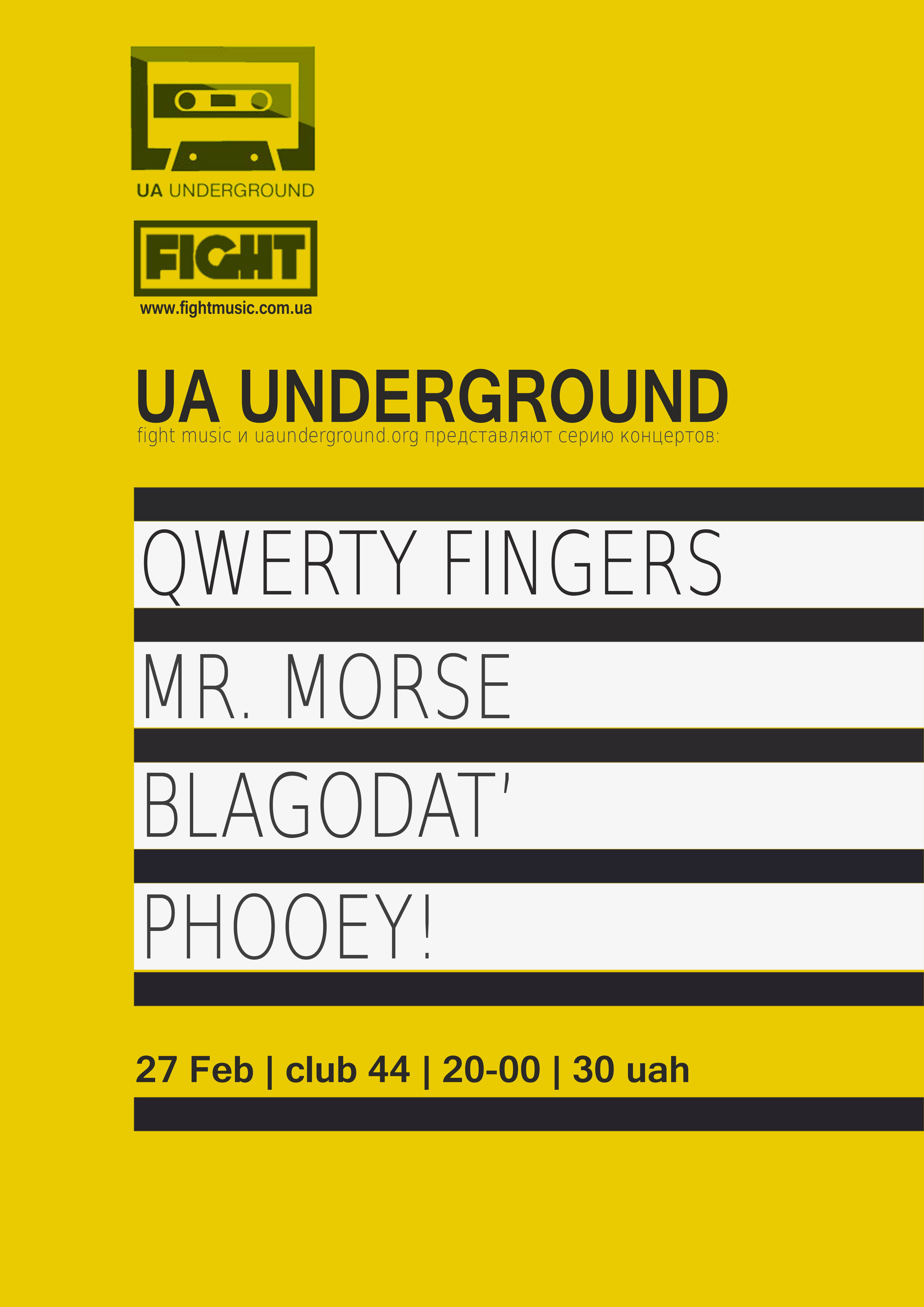 UA UNDERGROUND

FIGHT
www.fightmusic.com.ua

UA UNDERGROUND
fight music и uaunderground.org представляют серию концертов:

QWERTY FINGERS

MR. MORSE

BLAGODAT'

PHOOEY!

27 Feb | club 44 | 20-00 | 30 uah